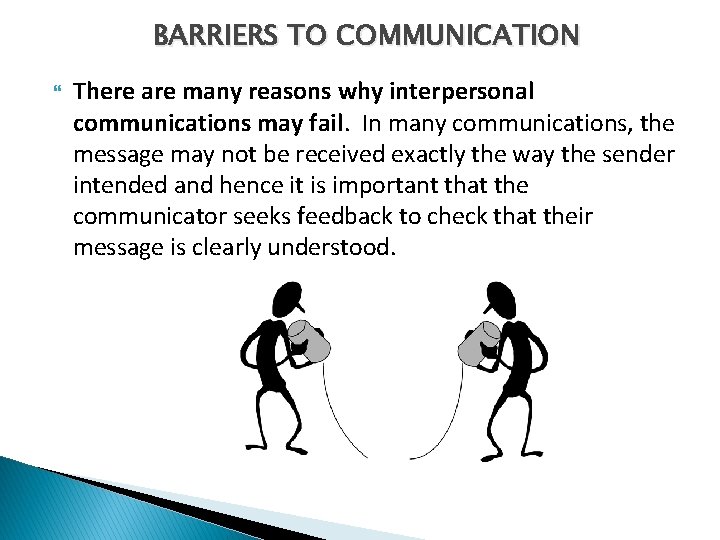 BARRIERS TO COMMUNICATION

There are many reasons why interpersonal communications may fail. In many communications, the message may not be received exactly the way the sender intended and hence it is important that the communicator seeks feedback to check that their message is clearly understood.